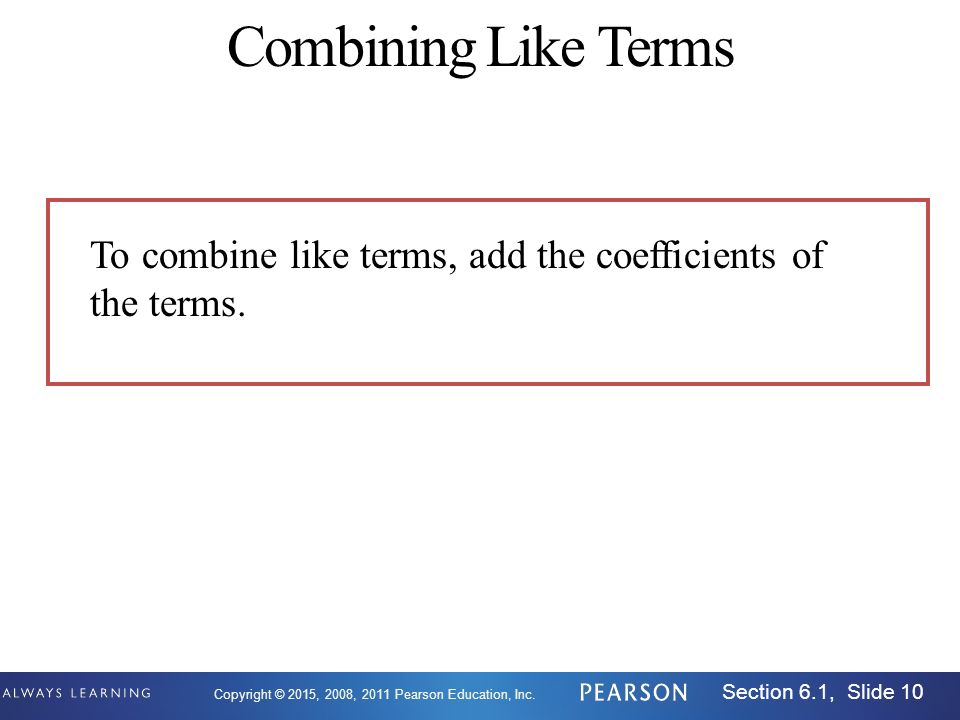 Combining Like Terms

To combine like terms, add the coefficients of the terms.

ALWAYS LEARNING

Copyright © 2015, 2008, 2011 Pearson Education, Inc.

PEARSON

Section 6.1, Slide 10